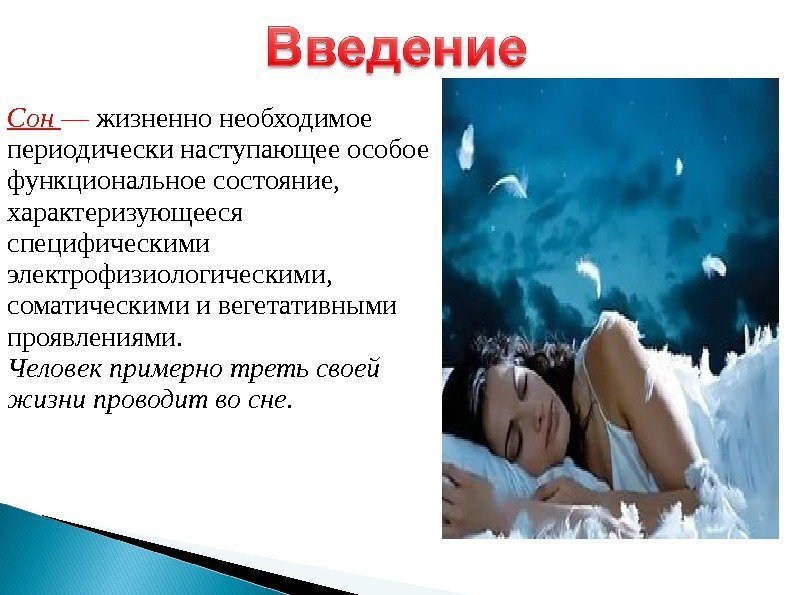 Введение

Сон — жизненно необходимое периодически наступающее особое функциональное состояние, характеризующееся специфическими электрофизиологическими, соматическими и вегетативными проявлениями.
Человек примерно треть своей жизни проводит во сне.